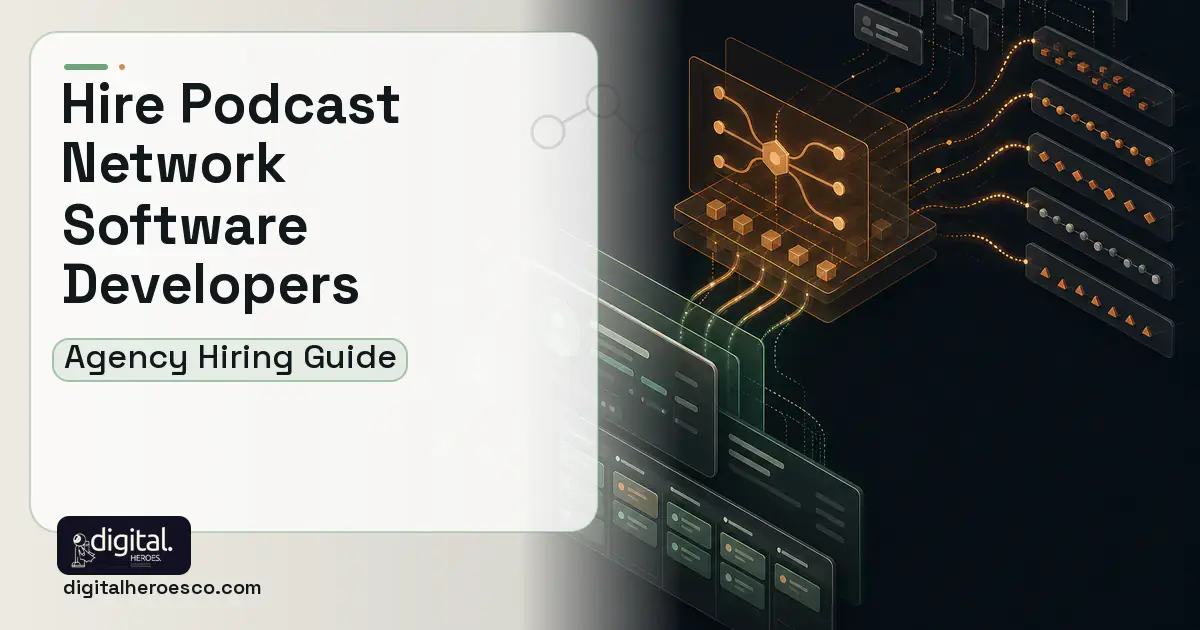 Hire Podcast Network Software Developers

Agency Hiring Guide

digital. HEROES.

digitalheroesco.com